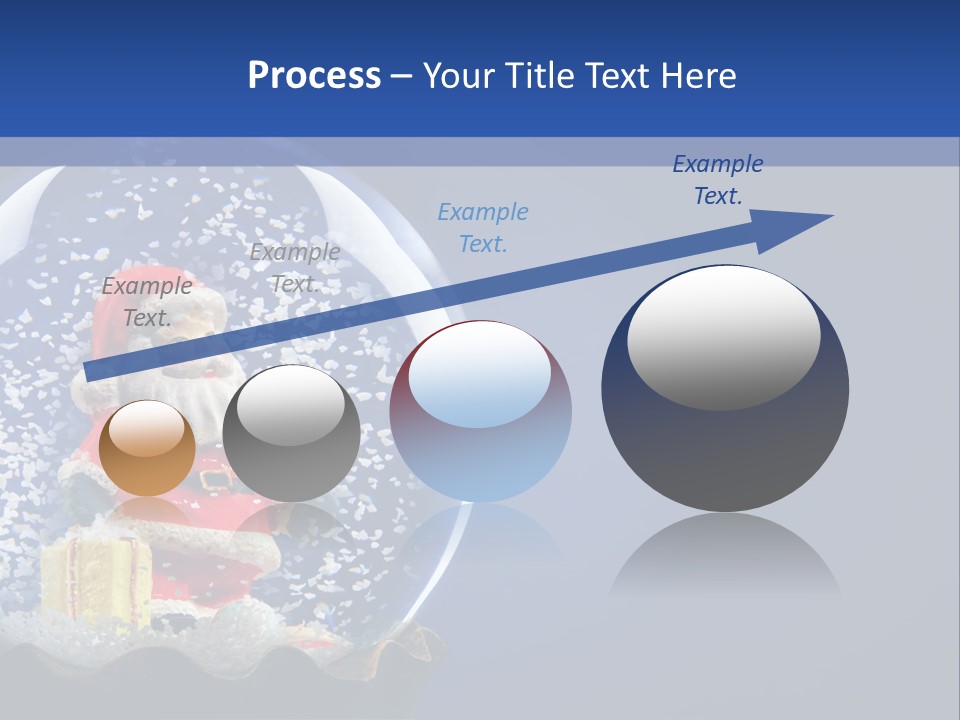 Process – Your Title Text Here

Example Text.

Example Text.

Example Text.

Example Text.